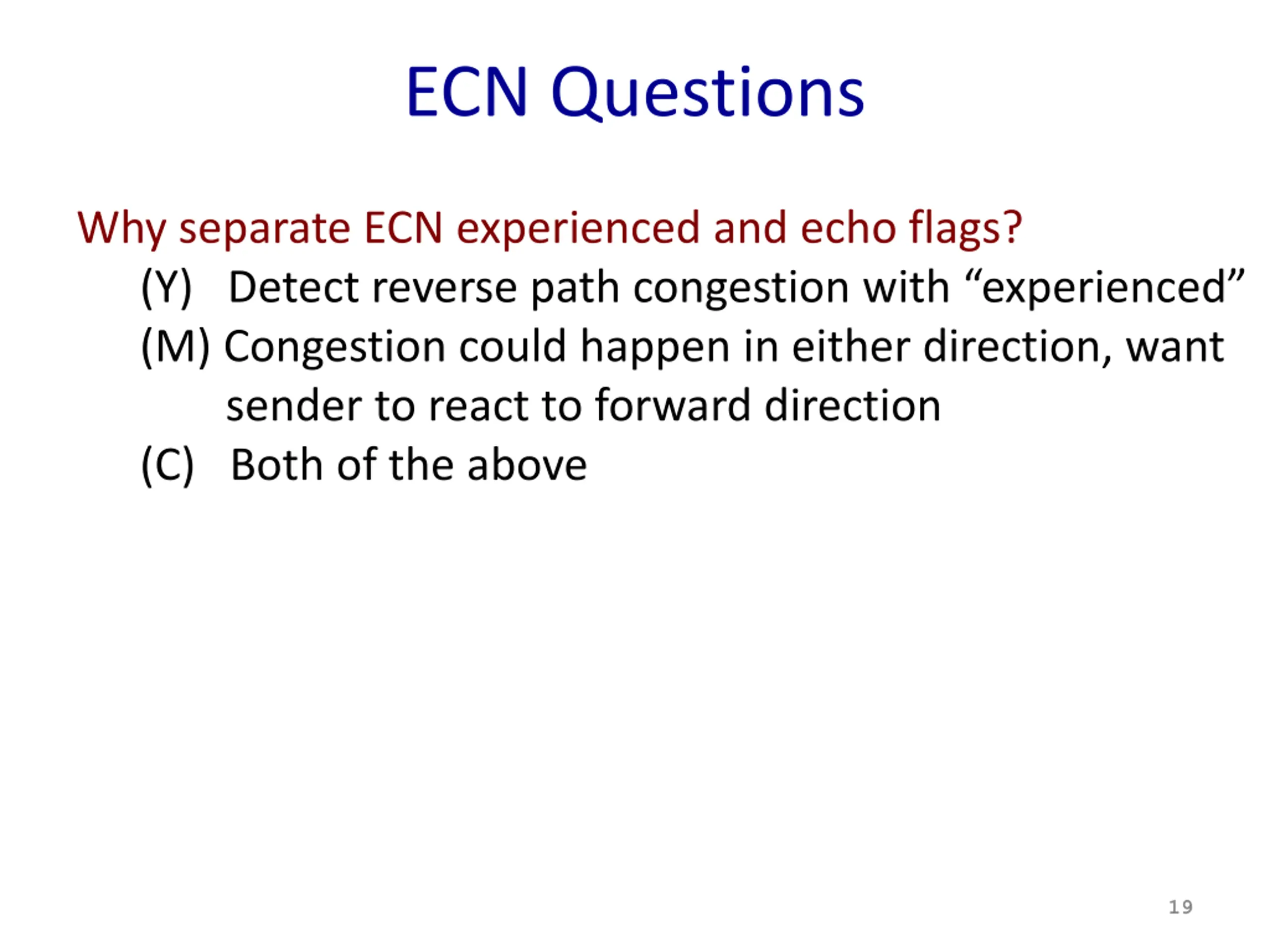 ECN Questions

Why separate ECN experienced and echo flags?
(Y) Detect reverse path congestion with “experienced”
(M) Congestion could happen in either direction, want sender to react to forward direction
(C) Both of the above

19